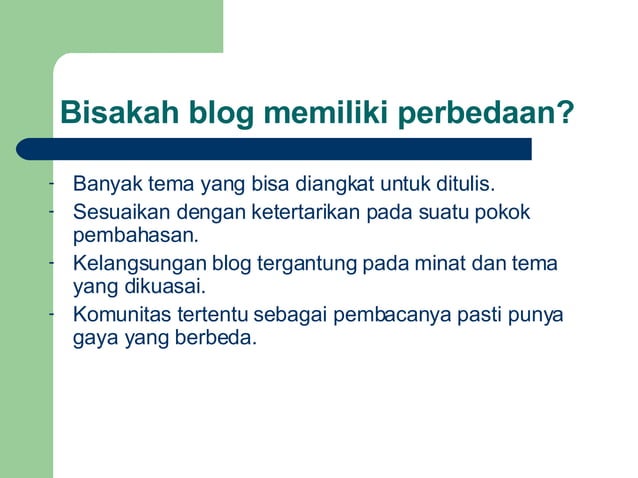 Bisakah blog memiliki perbedaan?

- Banyak tema yang bisa diangkat untuk ditulis.
- Sesuaikan dengan ketertarikan pada suatu pokok pembahasan.
- Kelangsungan blog tergantung pada minat dan tema yang dikuasai.
- Komunitas tertentu sebagai pembacanya pasti punya gaya yang berbeda.